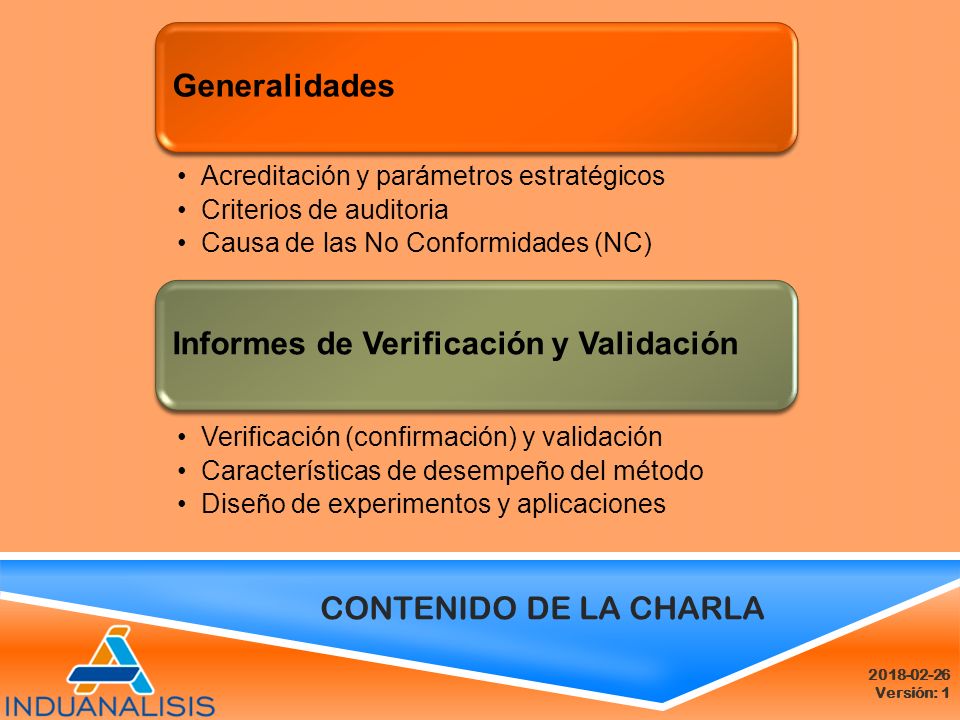 Generalidades

• Acreditación y parámetros estratégicos
• Criterios de auditoria
• Causa de las No Conformidades (NC)

Informes de Verificación y Validación

• Verificación (confirmación) y validación
• Características de desempeño del método
• Diseño de experimentos y aplicaciones

CONTENIDO DE LA CHARLA

INDUANALISIS

2018-02-26
Versión: 1